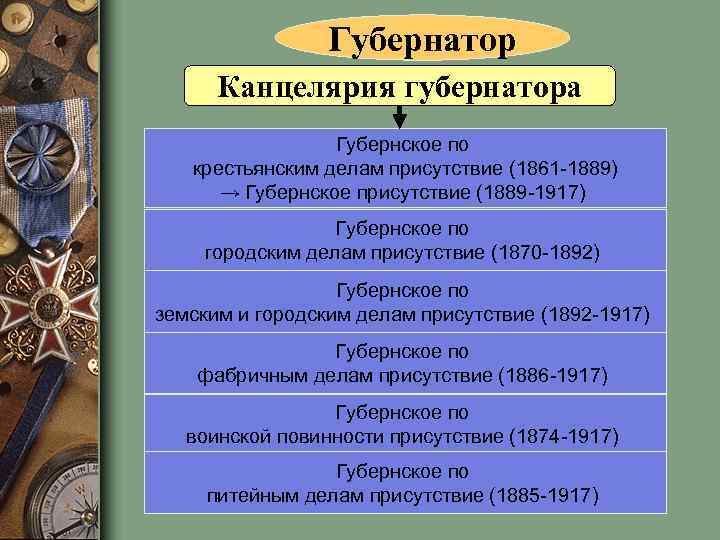 Губернатор

Канцелярия губернатора

Губернское по крестьянским делам присутствие (1861-1889) → Губернское присутствие (1889-1917)

Губернское по городским делам присутствие (1870-1892)

Губернское по земским и городским делам присутствие (1892-1917)

Губернское по фабричным делам присутствие (1886-1917)

Губернское по воинской повинности присутствие (1874-1917)

Губернское по питейным делам присутствие (1885-1917)